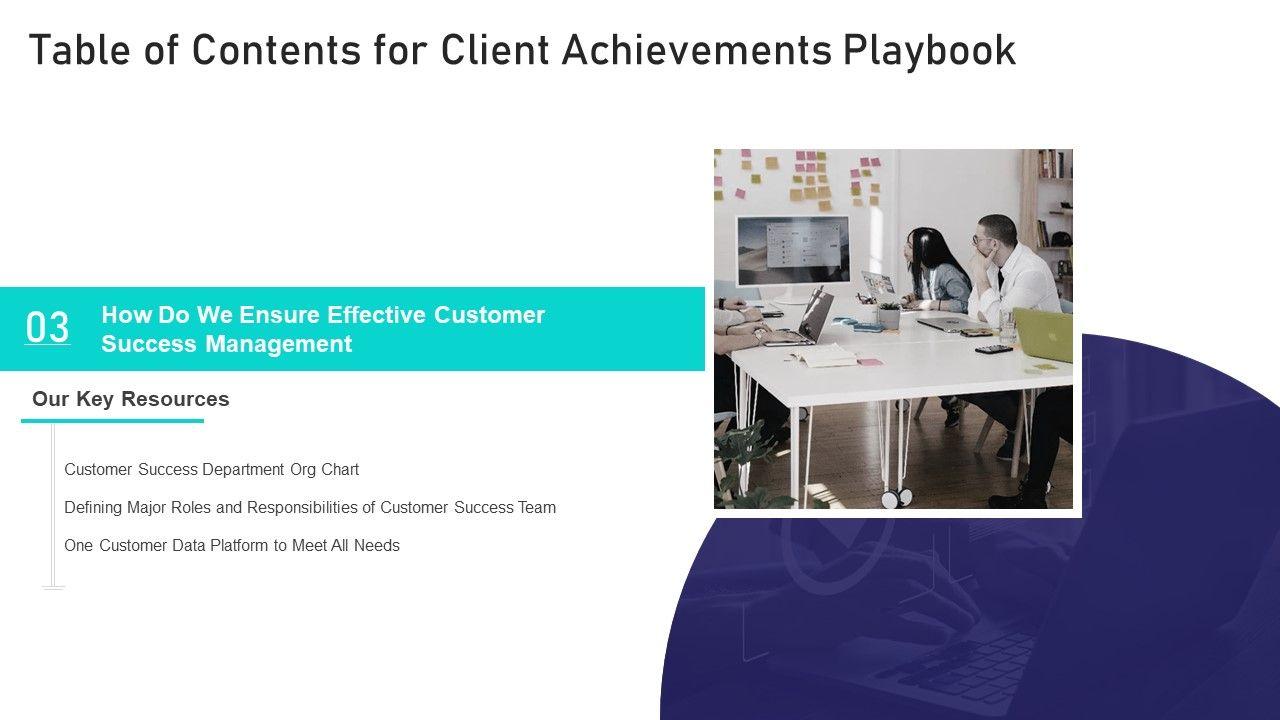 Table of Contents for Client Achievements Playbook

03

How Do We Ensure Effective Customer Success Management

Our Key Resources

Customer Success Department Org Chart

Defining Major Roles and Responsibilities of Customer Success Team

One Customer Data Platform to Meet All Needs